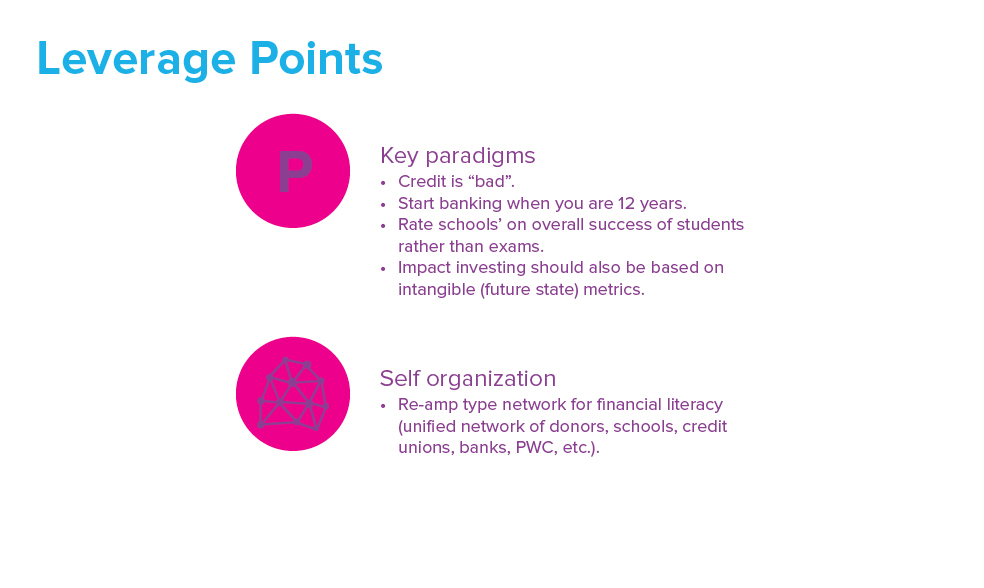 Leverage Points

P

Key paradigms
• Credit is “bad”.
• Start banking when you are 12 years.
• Rate schools’ on overall success of students rather than exams.
• Impact investing should also be based on intangible (future state) metrics.

Self organization
• Re-amp type network for financial literacy (unified network of donors, schools, credit unions, banks, PWC, etc.).